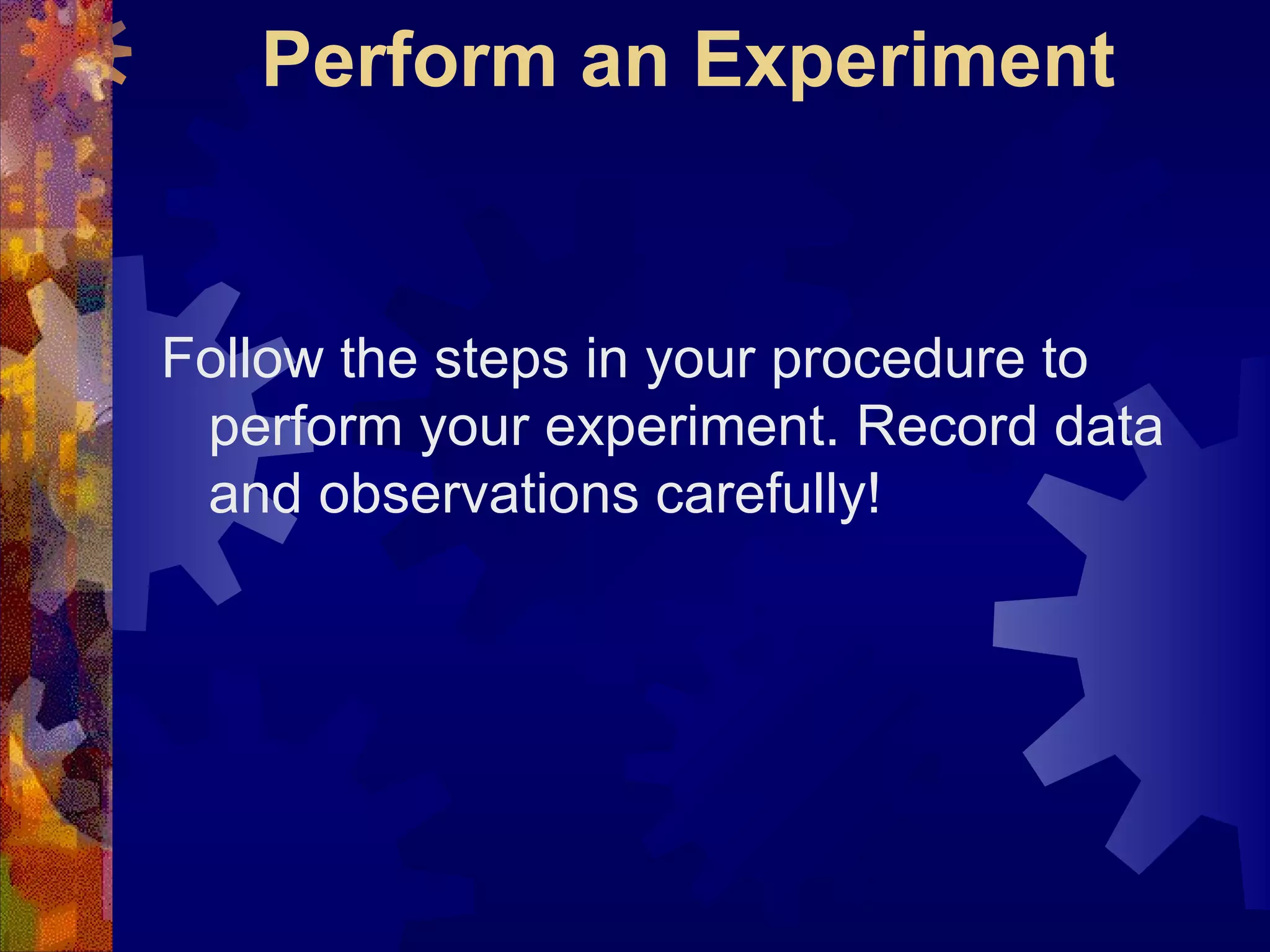 Perform an Experiment

Follow the steps in your procedure to perform your experiment. Record data and observations carefully!